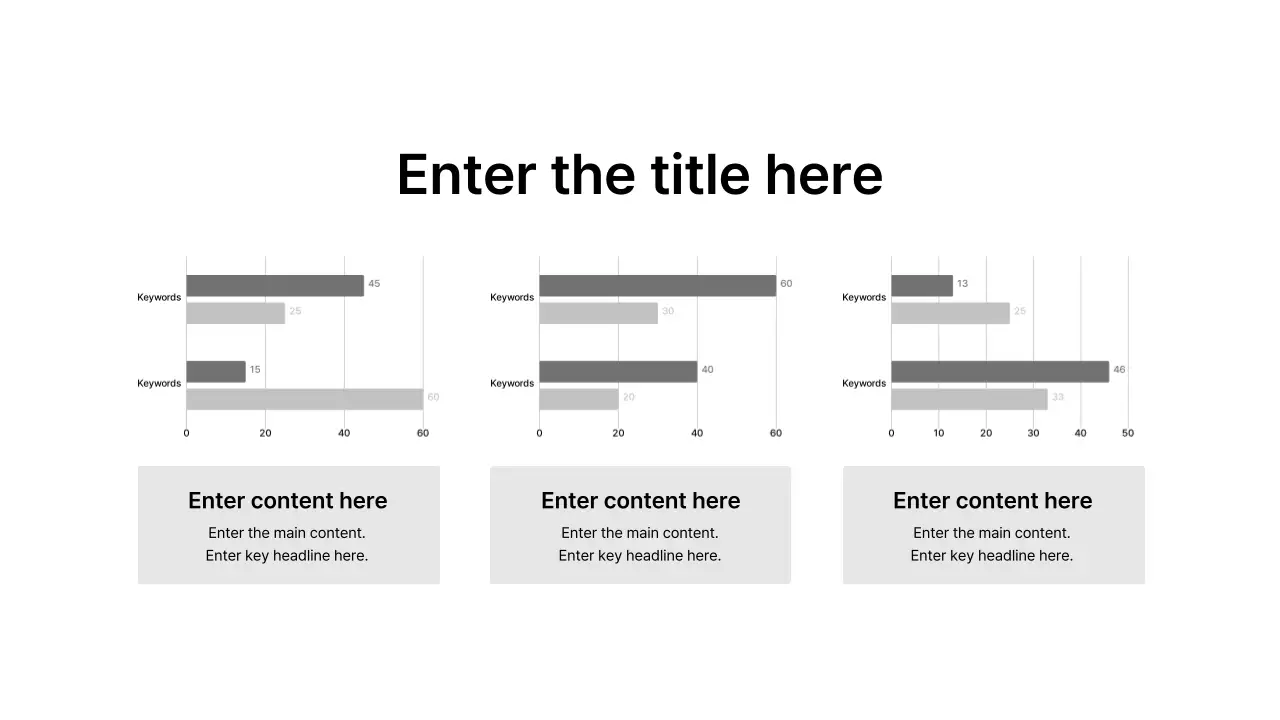 Enter the title here

Keywords
45
25
Keywords
15
60
0 20 40 60

Enter content here
Enter the main content.
Enter key headline here.

Keywords
60
30
Keywords
40
20
0 20 40 60

Enter content here
Enter the main content.
Enter key headline here.

Keywords
13
25
Keywords
46
33
0 10 20 30 40 50

Enter content here
Enter the main content.
Enter key headline here.